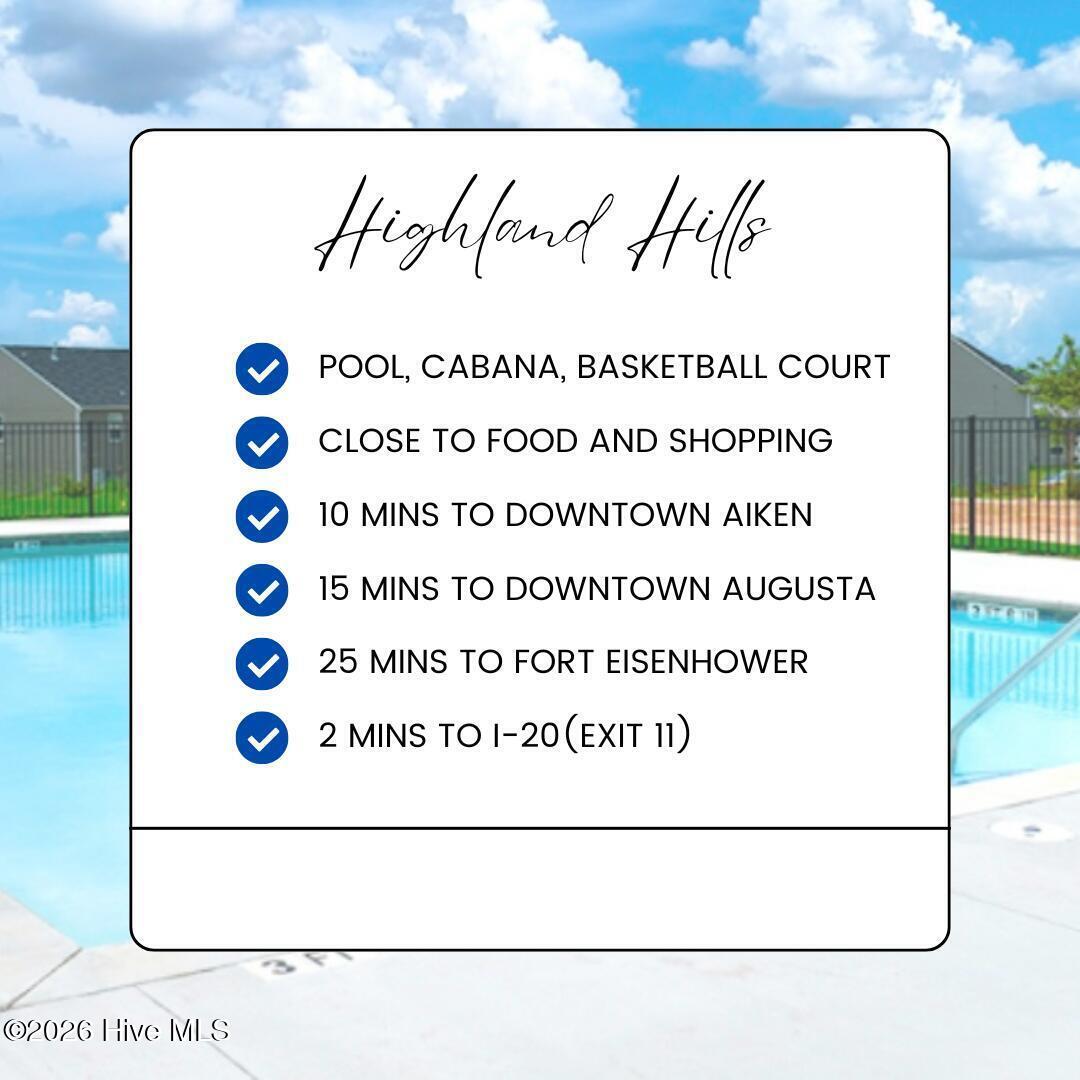 Highland Hills

POOL, CABANA, BASKETBALL COURT

CLOSE TO FOOD AND SHOPPING

10 MINS TO DOWNTOWN AIKEN

15 MINS TO DOWNTOWN AUGUSTA

25 MINS TO FORT EISENHOWER

2 MINS TO I-20(EXIT 11)

3 FT

©2026 Hive MLS